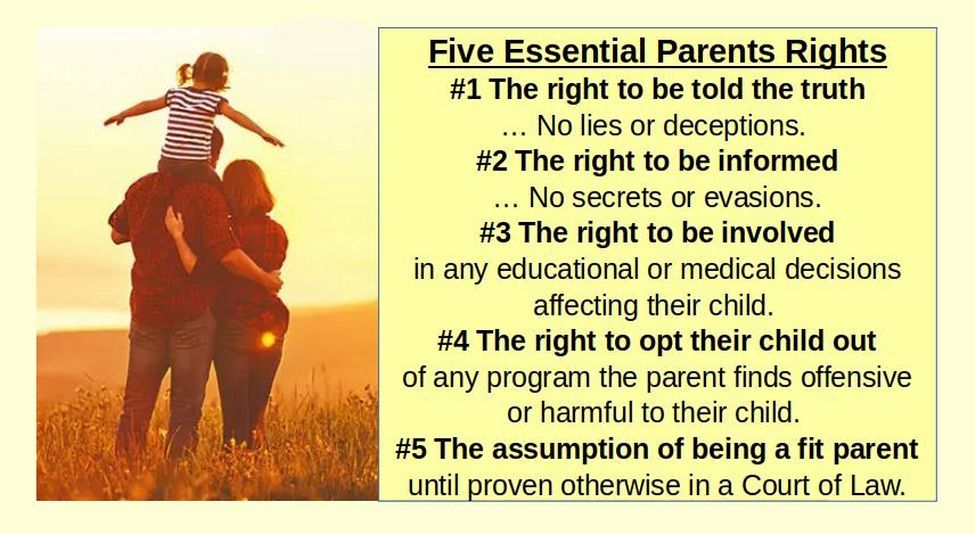 Five Essential Parents Rights

#1 The right to be told the truth
… No lies or deceptions.

#2 The right to be informed
… No secrets or evasions.

#3 The right to be involved
in any educational or medical decisions affecting their child.

#4 The right to opt their child out
of any program the parent finds offensive or harmful to their child.

#5 The assumption of being a fit parent
until proven otherwise in a Court of Law.